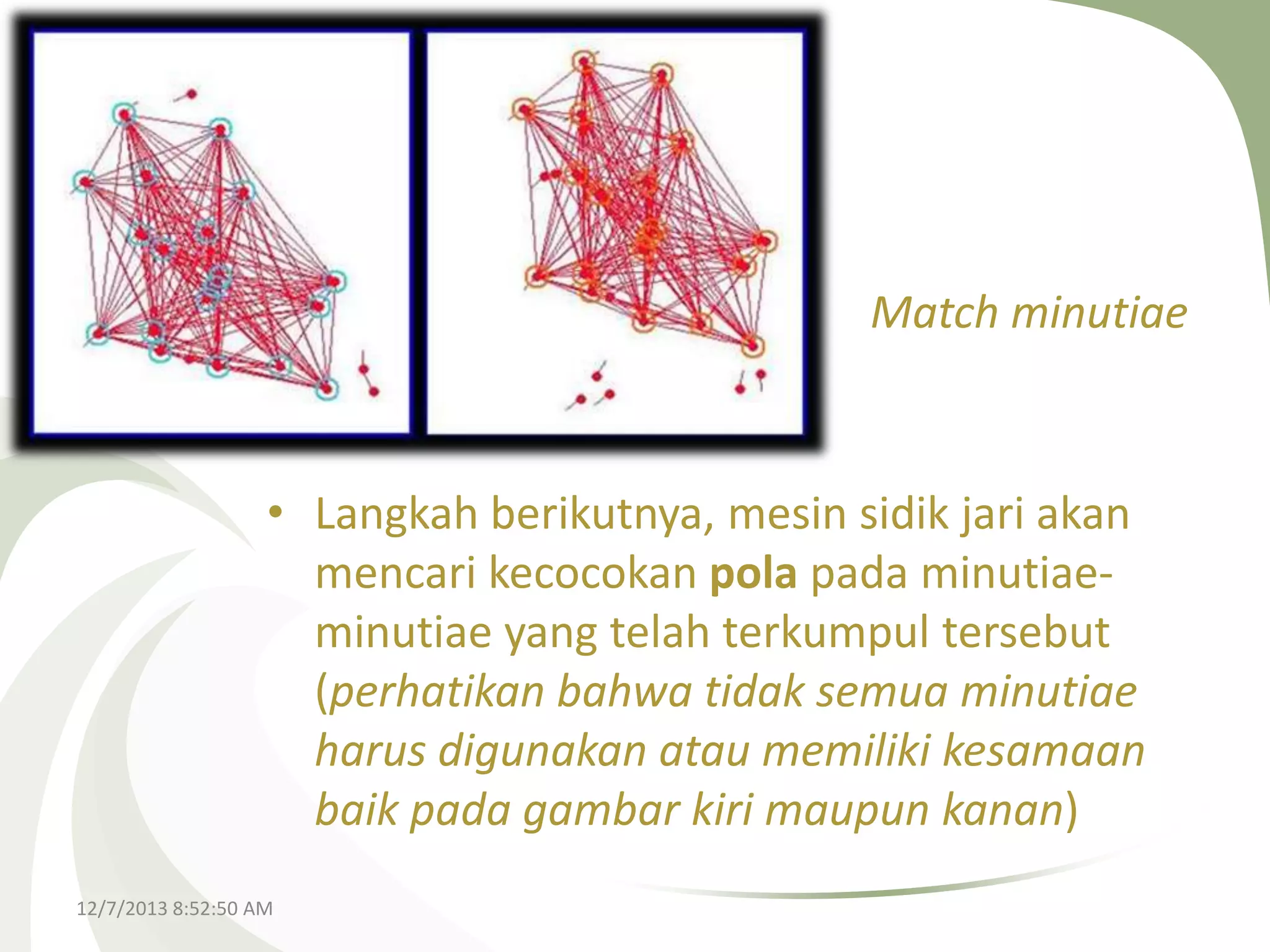 Match minutiae

• Langkah berikutnya, mesin sidik jari akan mencari kecocokan pola pada minutiae-minutiae yang telah terkumpul tersebut (perhatikan bahwa tidak semua minutiae harus digunakan atau memiliki kesamaan baik pada gambar kiri maupun kanan)

12/7/2013 8:52:50 AM